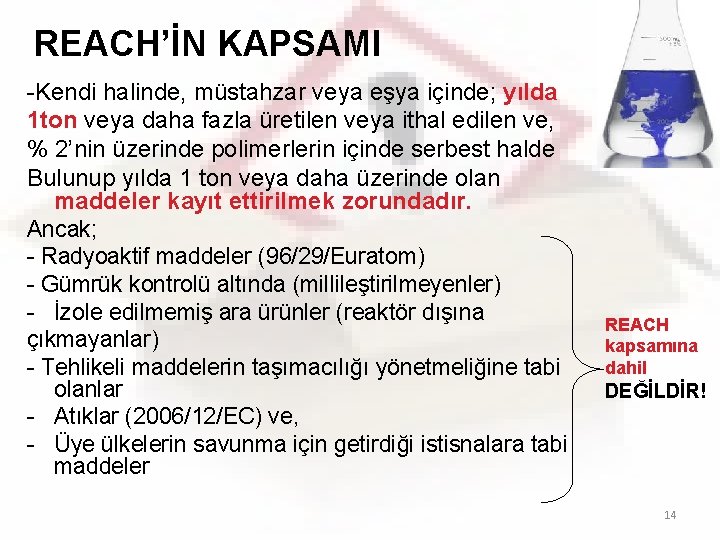 REACH'İN KAPSAMI

-Kendi halinde, müstahzar veya eşya içinde; yılda 1ton veya daha fazla üretilen veya ithal edilen ve, % 2'nin üzerinde polimerlerin içinde serbest halde Bulunup yılda 1 ton veya daha üzerinde olan maddeler kayıt ettirilmek zorundadır.

Ancak;
- Radyoaktif maddeler (96/29/Euratom)
- Gümrük kontrolü altında (millileştirilmeyenler)
- İzole edilmemiş ara ürünler (reaktör dışına çıkmayanlar)
- Tehlikeli maddelerin taşımacılığı yönetmeliğine tabi olanlar
- Atıklar (2006/12/EC) ve,
- Üye ülkelerin savunma için getirdiği istisnalara tabi maddeler

REACH kapsamına dahil DEĞİLDİR!

14